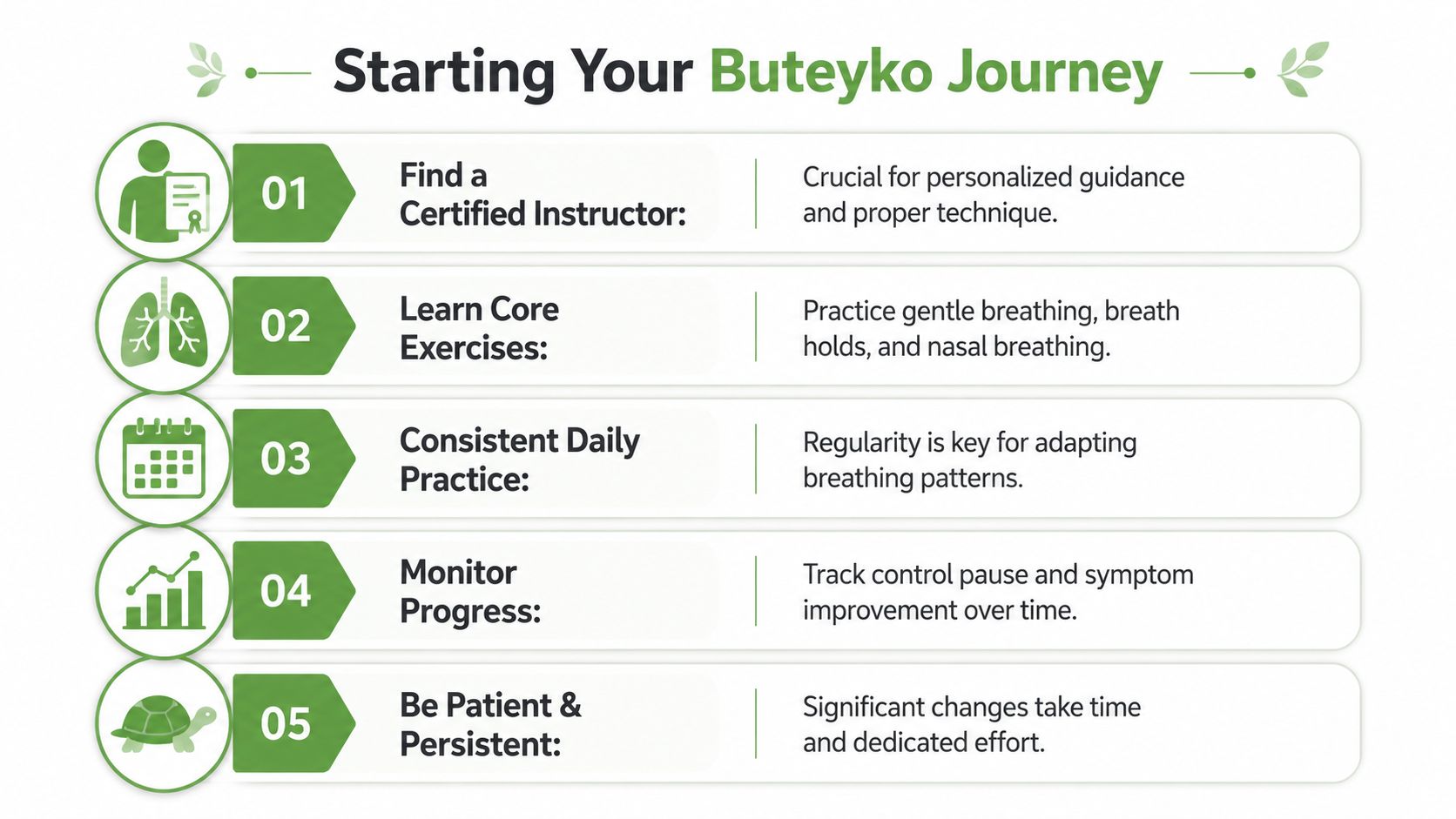 Starting Your Buteyko Journey

01 Find a Certified Instructor: Crucial for personalized guidance and proper technique.

02 Learn Core Exercises: Practice gentle breathing, breath holds, and nasal breathing.

03 Consistent Daily Practice: Regularity is key for adapting breathing patterns.

04 Monitor Progress: Track control pause and symptom improvement over time.

05 Be Patient & Persistent: Significant changes take time and dedicated effort.